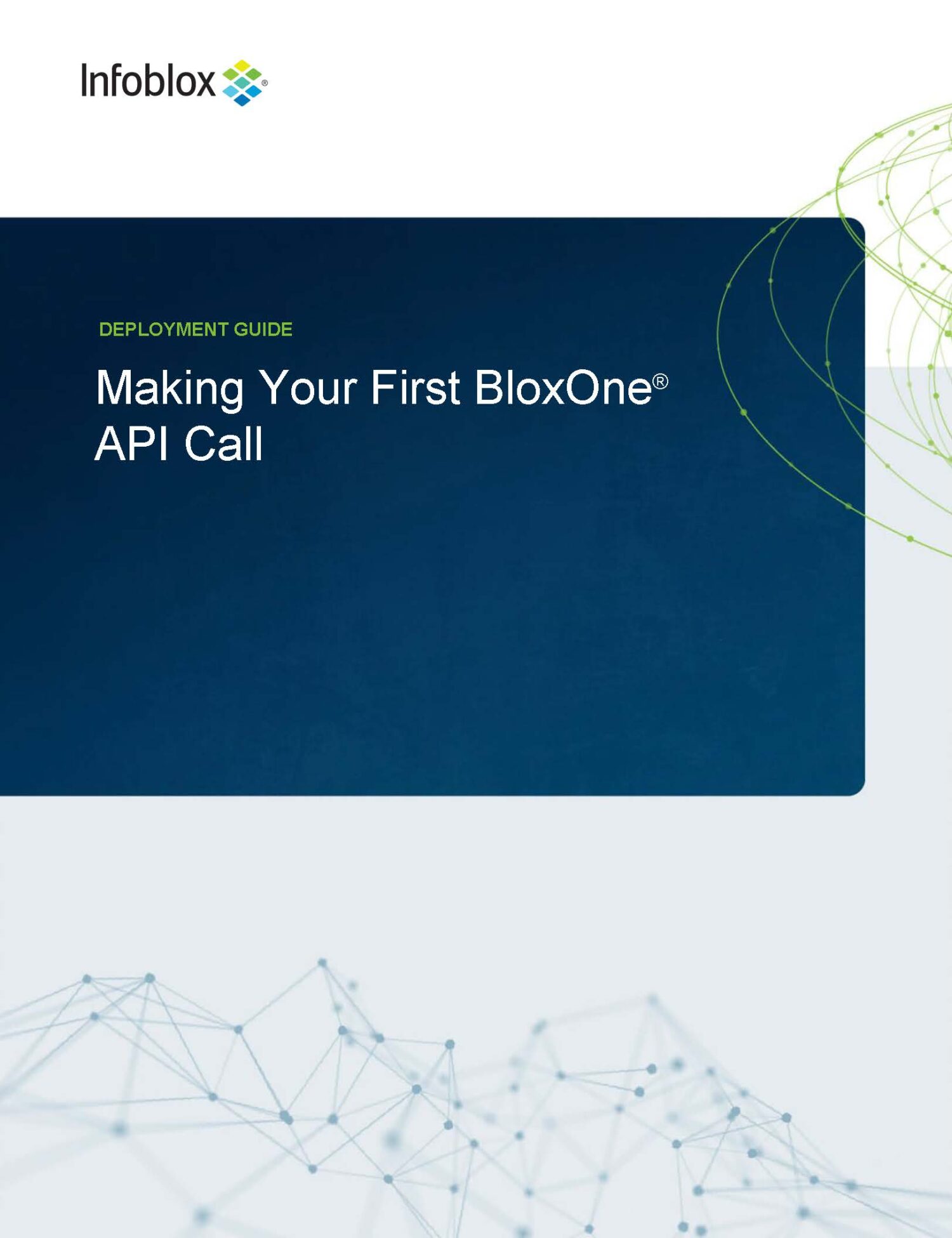 Infoblox®

DEPLOYMENT GUIDE

Making Your First BloxOne® API Call